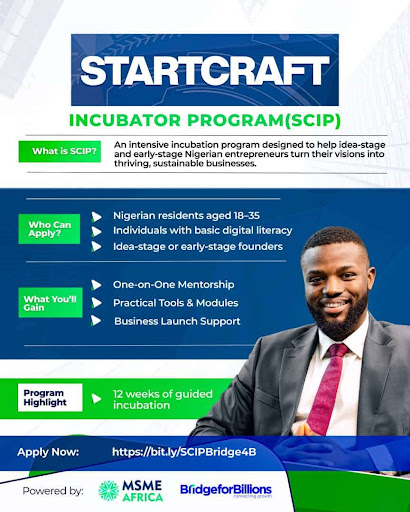 STARTCRAFT

INCUBATOR PROGRAM(SCIP)

What is SCIP?

An intensive incubation program designed to help idea-stage and early-stage Nigerian entrepreneurs turn their visions into thriving, sustainable businesses.

Who Can Apply?

Nigerian residents aged 18–35

Individuals with basic digital literacy

Idea-stage or early-stage founders

What You'll Gain

One-on-One Mentorship

Practical Tools & Modules

Business Launch Support

Program Highlight

12 weeks of guided incubation

Apply Now: https://bit.ly/SCIPBridge4B

Powered by: MSME AFRICA BridgeforBillions connecting growth